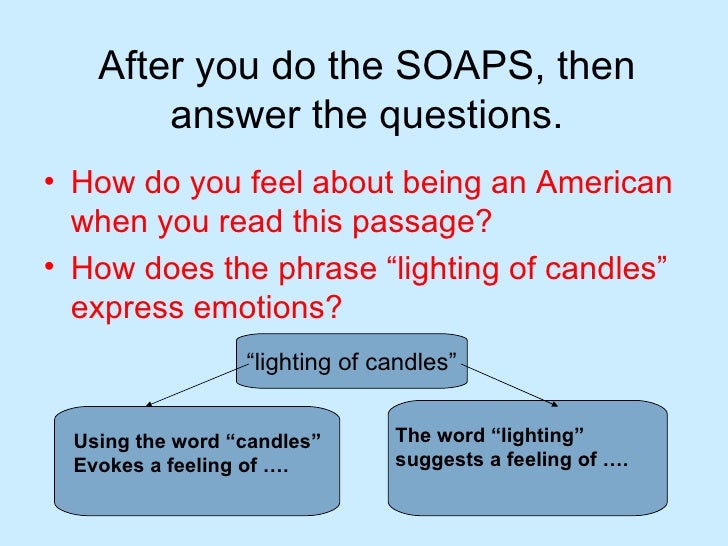 After you do the SOAPS, then answer the questions.

• How do you feel about being an American when you read this passage?
• How does the phrase “lighting of candles” express emotions?

“lighting of candles”

Using the word “candles” Evokes a feeling of ….

The word “lighting” suggests a feeling of ….